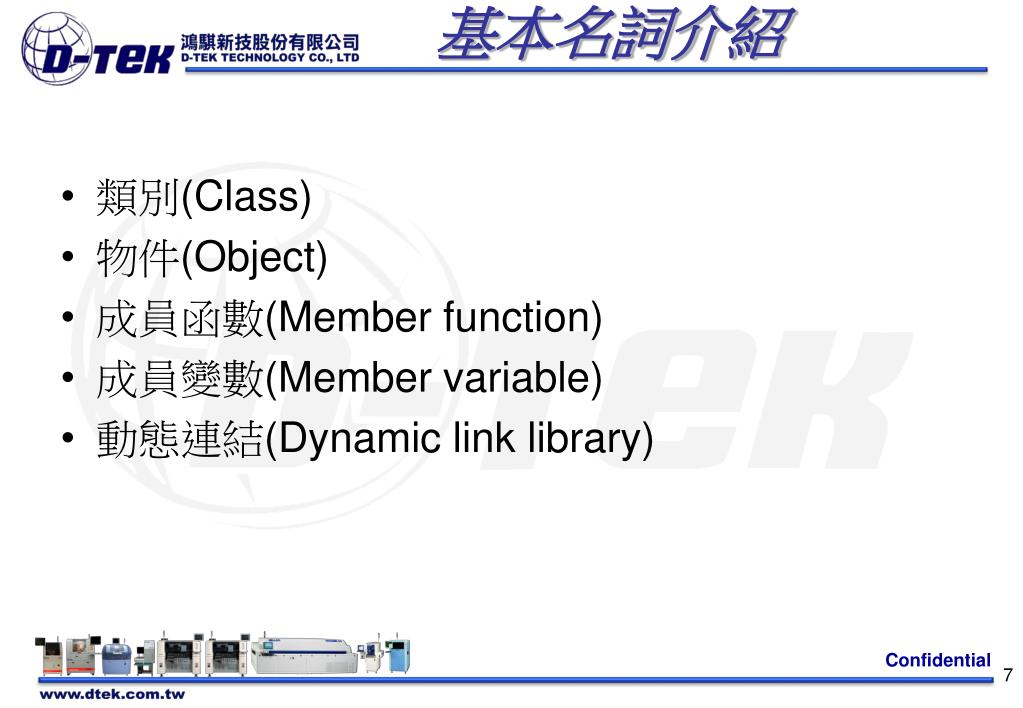 D-TEK 鴻騏新技股份有限公司 D-TEK TECHNOLOGY CO., LTD

基本名詞介紹

• 類別(Class)
• 物件(Object)
• 成員函數(Member function)
• 成員變數(Member variable)
• 動態連結(Dynamic link library)

Confidential

7

www.dtek.com.tw